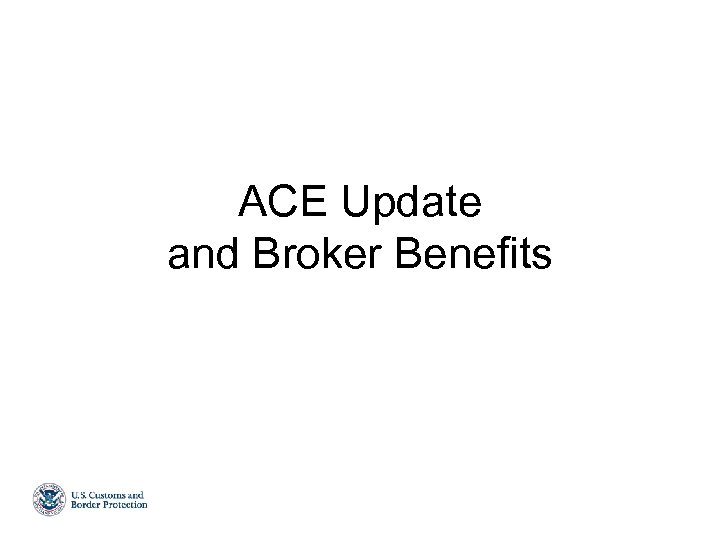 ACE Update
and Broker Benefits

U.S. Customs and
Border Protection